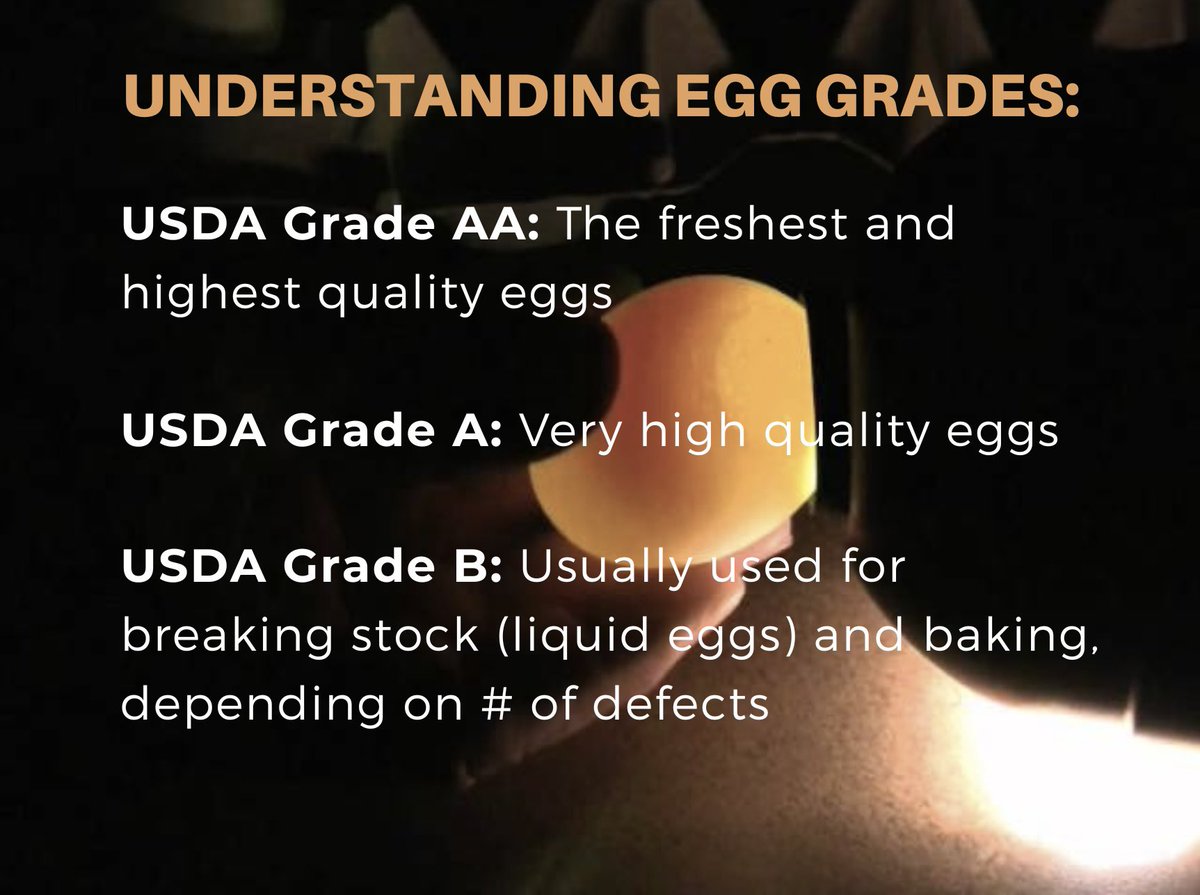 UNDERSTANDING EGG GRADES:

USDA Grade AA: The freshest and highest quality eggs

USDA Grade A: Very high quality eggs

USDA Grade B: Usually used for breaking stock (liquid eggs) and baking, depending on # of defects